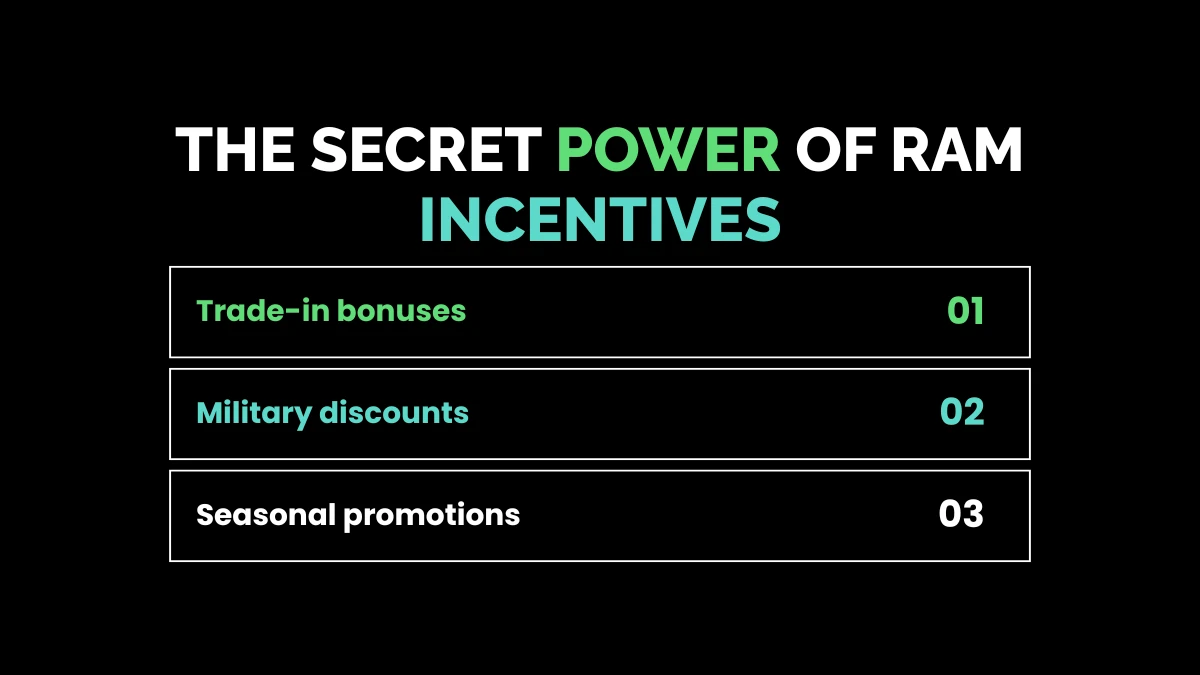 THE SECRET POWER OF RAM INCENTIVES

Trade-in bonuses 01

Military discounts 02

Seasonal promotions 03